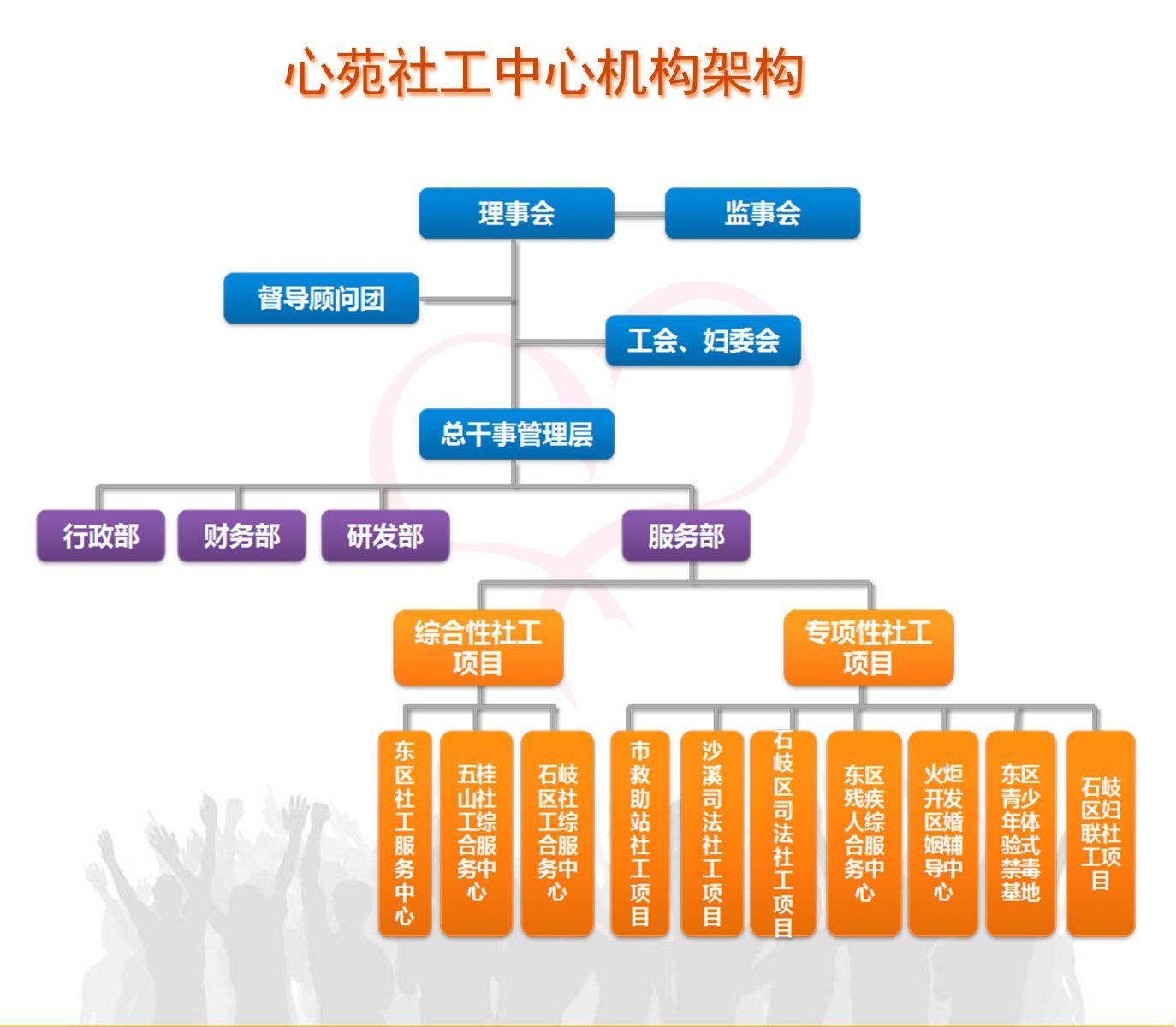 心苑社工中心机构架构

理事会

监事会

督导顾问团

工会、妇委会

总干事管理层

行政部

财务部

研发部

服务部

综合性社工项目

专项性社工项目

东区社工服务中心

五桂山社工综合服务中心

石岐区社工综合服务中心

市救助站社工项目

沙溪司法社工项目

石岐区司法社工项目

东区残疾人综合服务中心

火炬开发区婚姻辅导中心

东区青少年体验式禁毒基地

石岐区妇联社工项目